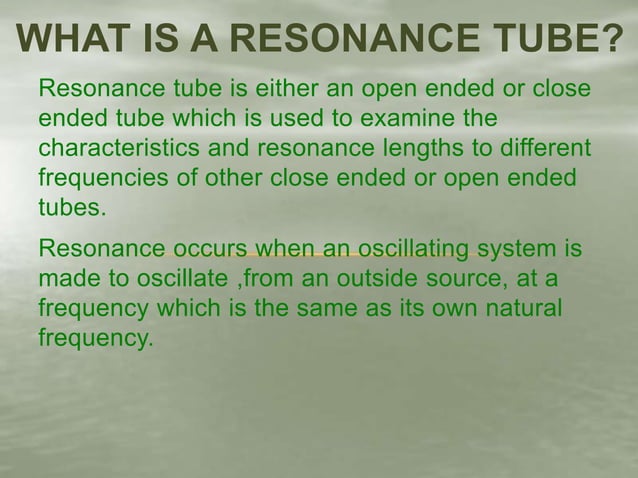 WHAT IS A RESONANCE TUBE?

Resonance tube is either an open ended or close ended tube which is used to examine the characteristics and resonance lengths to different frequencies of other close ended or open ended tubes.

Resonance occurs when an oscillating system is made to oscillate ,from an outside source, at a frequency which is the same as its own natural frequency.